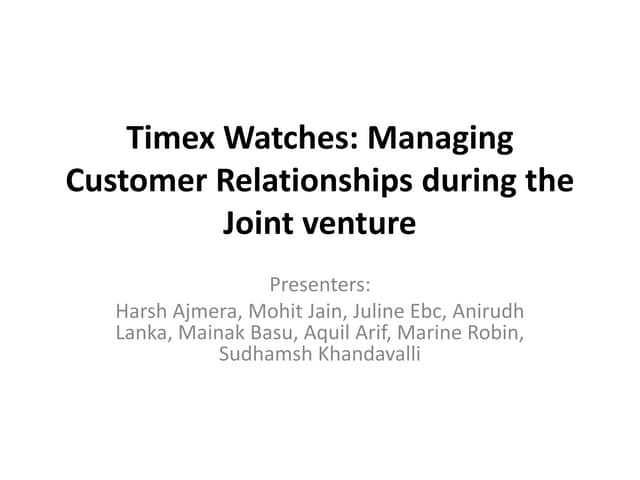 Timex Watches: Managing Customer Relationships during the Joint venture

Presenters:
Harsh Ajmera, Mohit Jain, Juline Ebc, Anirudh Lanka, Mainak Basu, Aquil Arif, Marine Robin, Sudhamsh Khandavalli